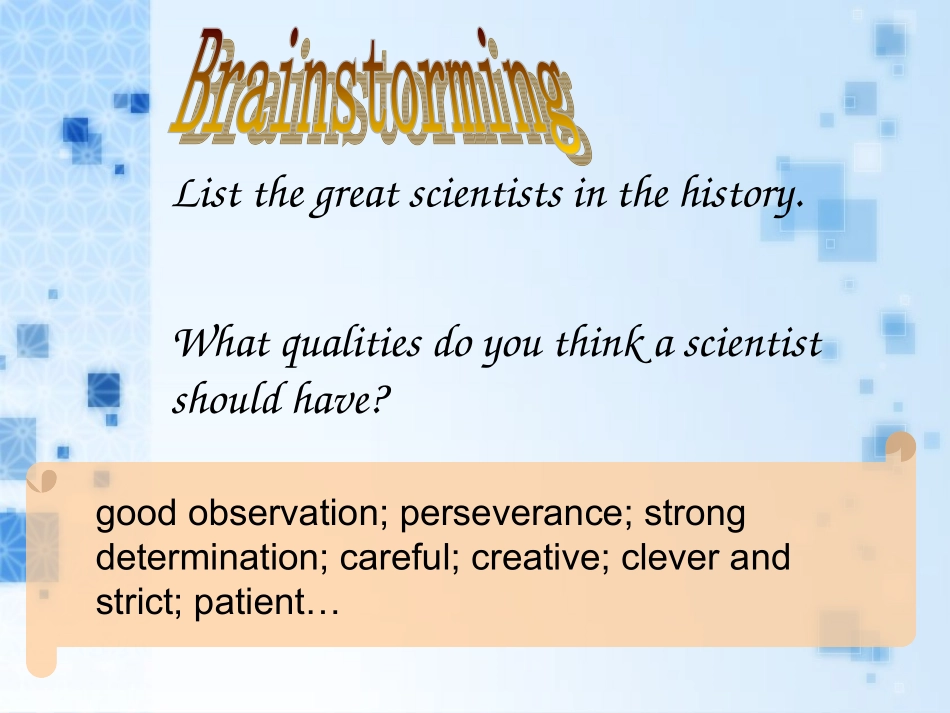 Brainstorming

List the great scientists in the history.

What qualities do you think a scientist should have?

good observation; perseverance; strong determination; careful; creative; clever and strict; patient…